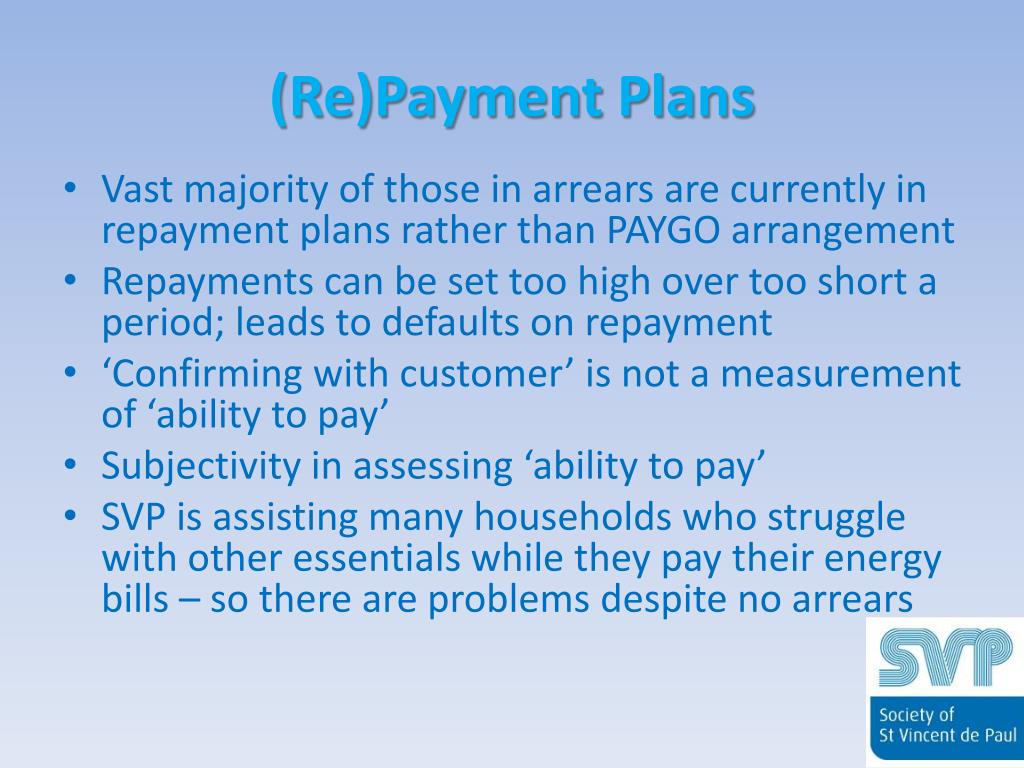 (Re)Payment Plans

• Vast majority of those in arrears are currently in repayment plans rather than PAYGO arrangement
• Repayments can be set too high over too short a period; leads to defaults on repayment
• ‘Confirming with customer’ is not a measurement of ‘ability to pay’
• Subjectivity in assessing ‘ability to pay’
• SVP is assisting many households who struggle with other essentials while they pay their energy bills – so there are problems despite no arrears

SVP
Society of
St Vincent de Paul